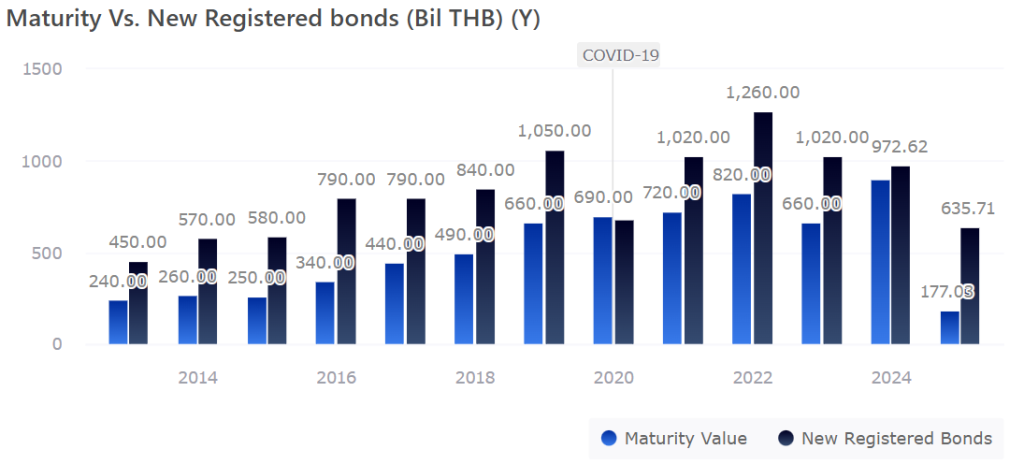 Maturity Vs. New Registered bonds (Bil THB) (Y)

COVID-19

1500
1000
500
0

240.00 450.00
260.00 570.00
250.00 580.00
340.00 790.00
440.00 790.00
490.00 840.00
660.00 1,050.00
690.00
720.00 1,020.00
820.00 1,260.00
660.00 1,020.00
972.62
177.03 635.71

2014 2016 2018 2020 2022 2024

Maturity Value New Registered Bonds